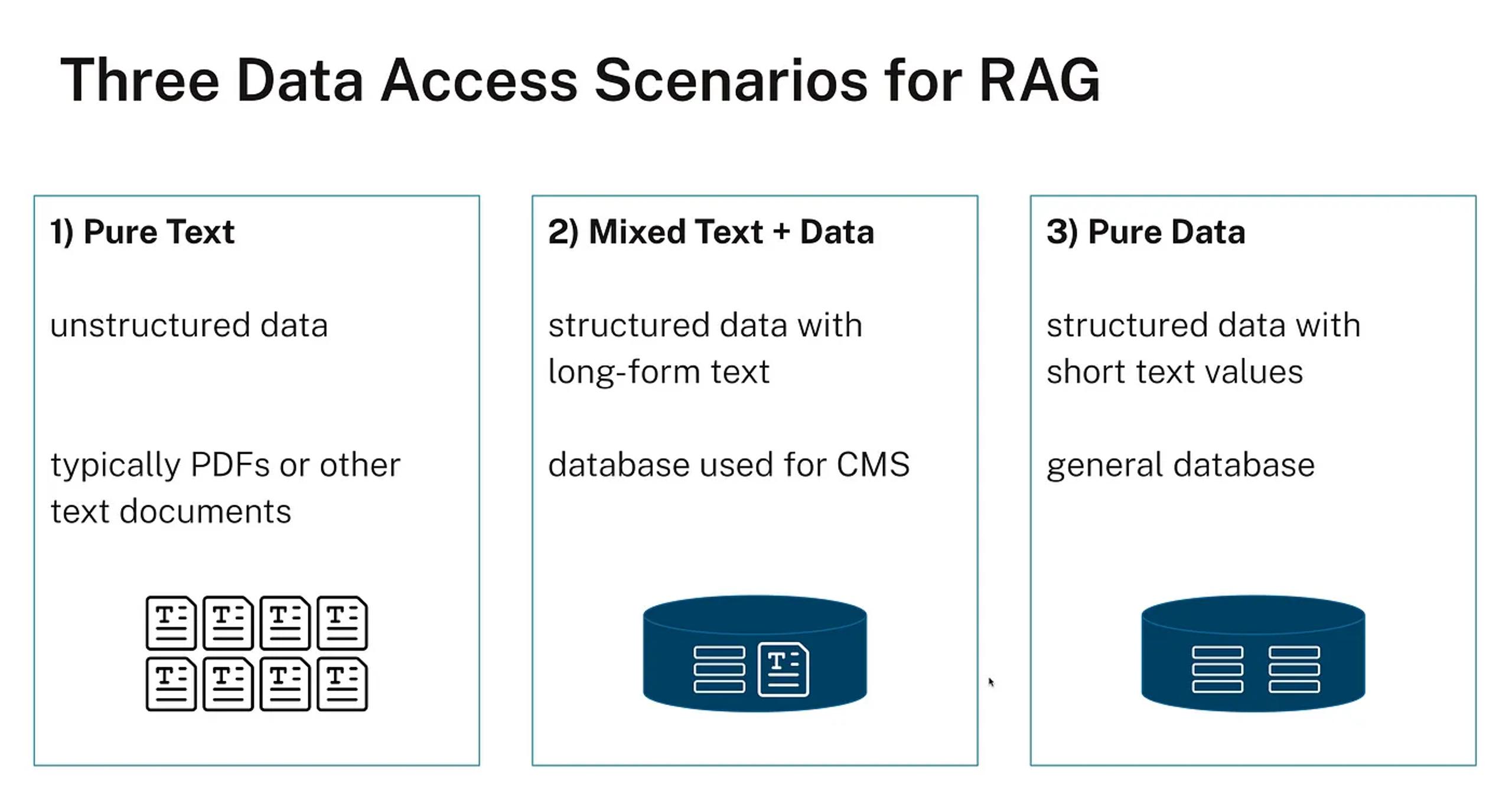 Three Data Access Scenarios for RAG

1) Pure Text

unstructured data

typically PDFs or other text documents

2) Mixed Text + Data

structured data with long-form text

database used for CMS

3) Pure Data

structured data with short text values

general database